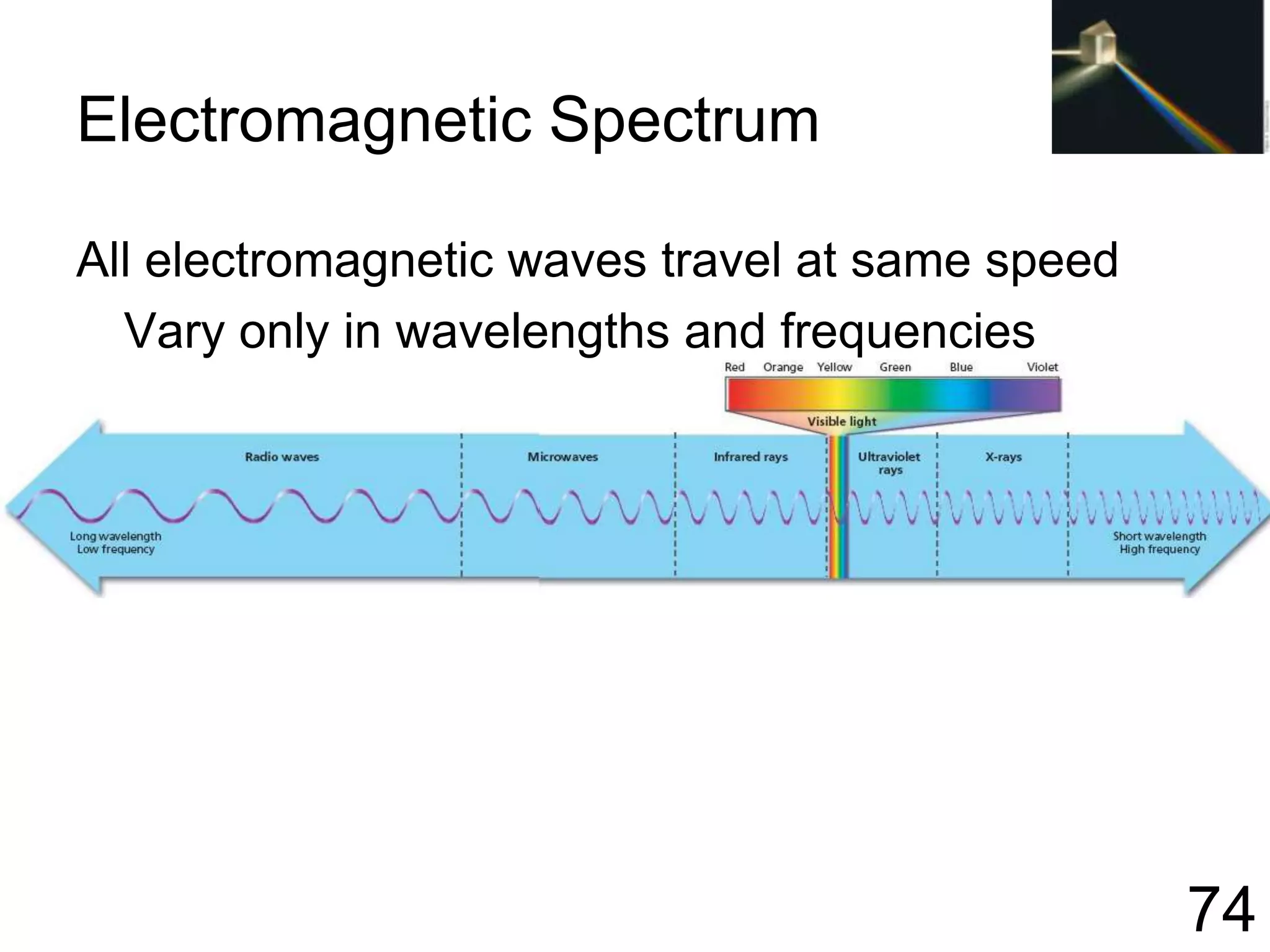 Electromagnetic Spectrum

All electromagnetic waves travel at same speed
Vary only in wavelengths and frequencies

Red Orange Yellow Green Blue Violet

Visible light

Radio waves

Microwaves

Infrared rays

Ultraviolet rays

X-rays

Long wavelength
Low frequency

Short wavelength
High frequency

74